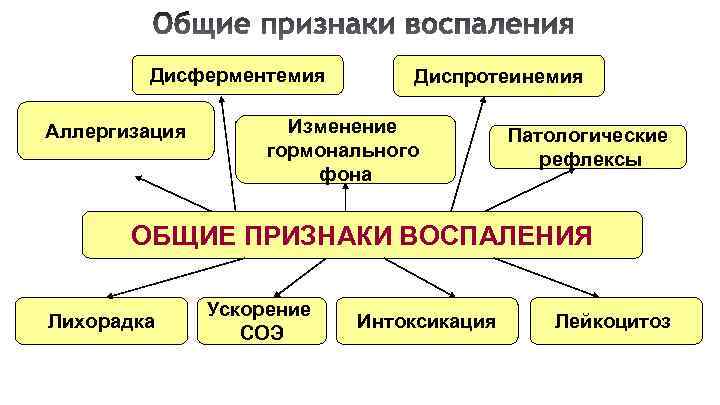 Общие признаки воспаления

Дисферментемия

Диспротеинемия

Аллергизация

Изменение гормонального фона

Патологические рефлексы

ОБЩИЕ ПРИЗНАКИ ВОСПАЛЕНИЯ

Лихорадка

Ускорение СОЭ

Интоксикация

Лейкоцитоз